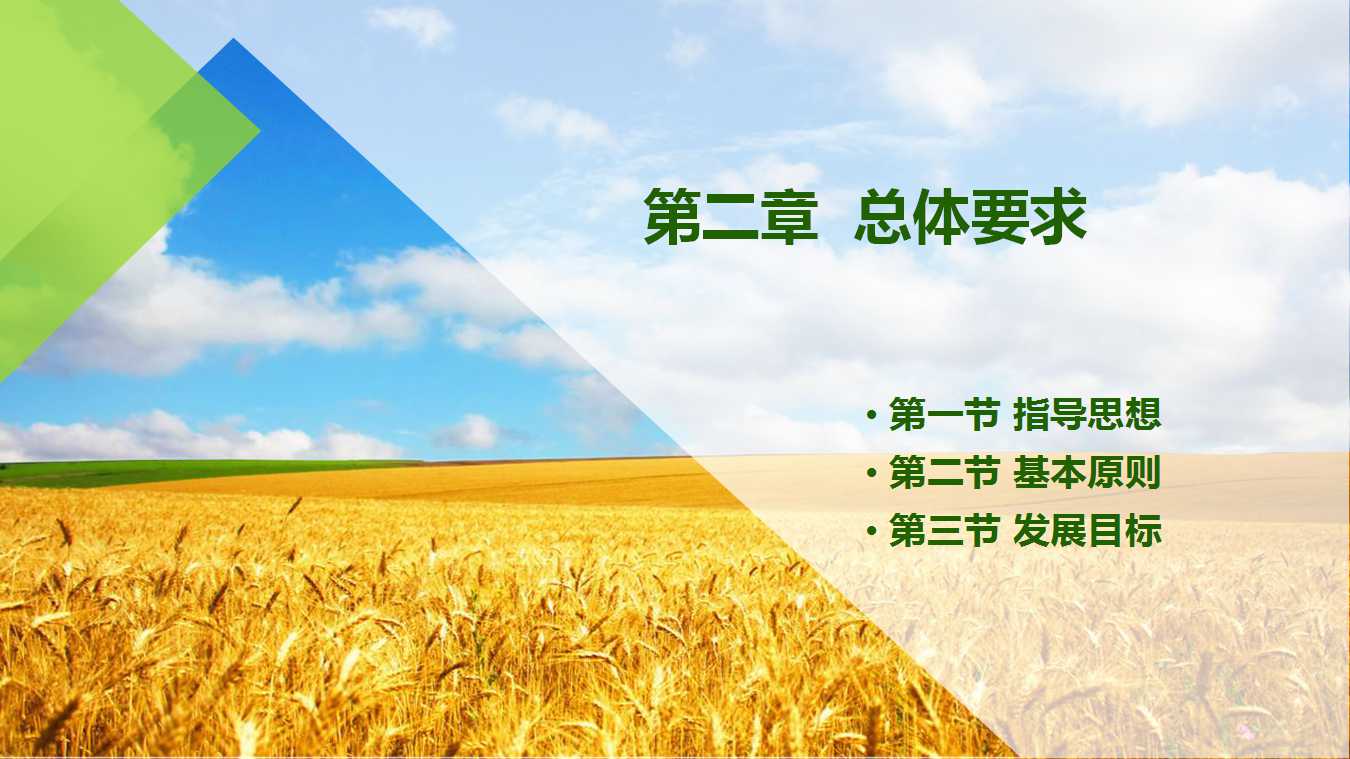 第二章　总体要求

• 第一节 指导思想
• 第二节 基本原则
• 第三节 发展目标